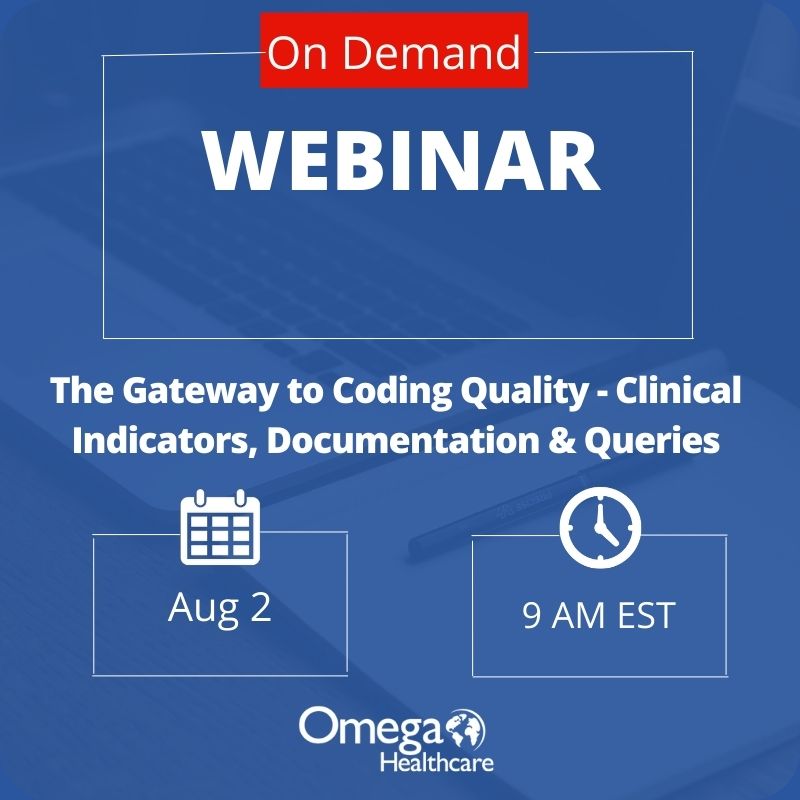 On Demand

WEBINAR

The Gateway to Coding Quality - Clinical Indicators, Documentation & Queries

Aug 2

9 AM EST

Omega Healthcare